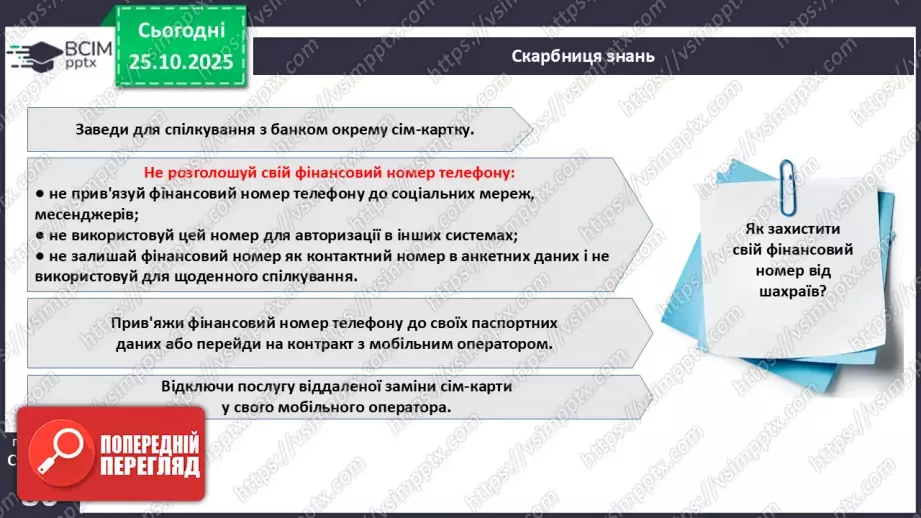 ВСІМ pptx

Сьогодні 25.10.2025

Скарбниця знань

Заведи для спілкування з банком окрему сім-картку.

Не розголошуй свій фінансовий номер телефону:
● не прив'язуй фінансовий номер телефону до соціальних мереж, месенджерів;
● не використовуй цей номер для авторизації в інших системах;
● не залишай фінансовий номер як контактний номер в анкетних даних і не використовуй для щоденного спілкування.

Прив'яжи фінансовий номер телефону до своїх паспортних даних або перейди на контракт з мобільним оператором.

Відключи послугу віддаленої заміни сім-карти у свого мобільного оператора.

Як захистити свій фінансовий номер від шахраїв?

ПОПЕРЕДНІЙ ПЕРЕГЛЯД

https://vsimpptx.com